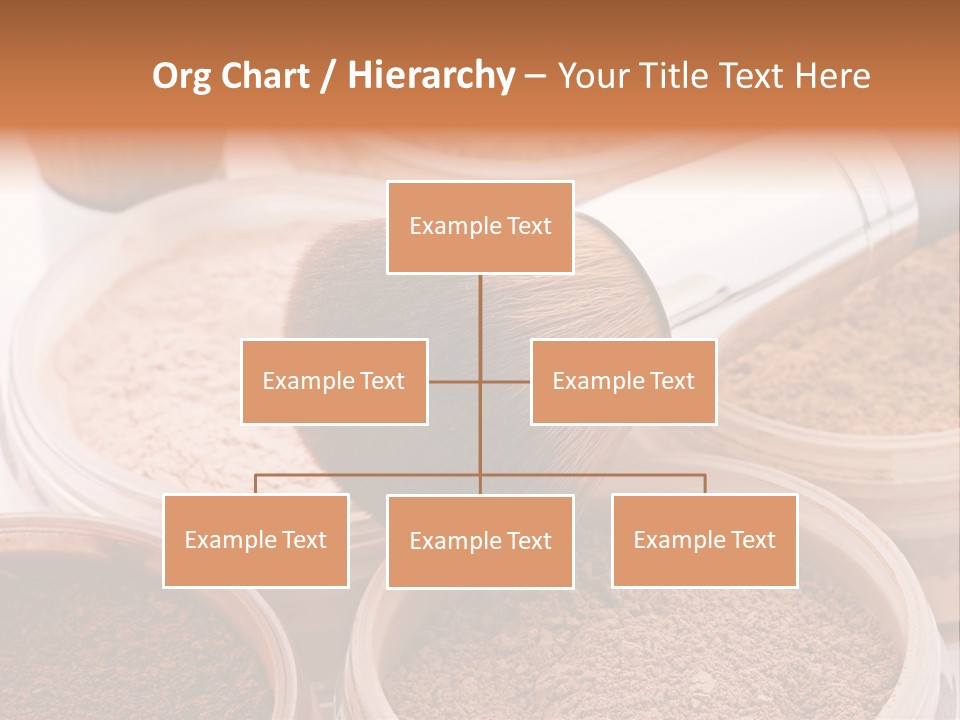 Org Chart / Hierarchy – Your Title Text Here

Example Text

Example Text

Example Text

Example Text

Example Text

Example Text